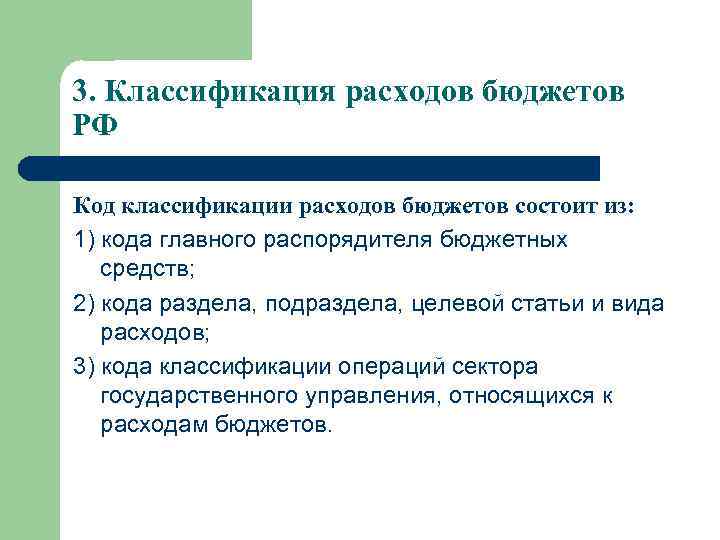 3. Классификация расходов бюджетов РФ

Код классификации расходов бюджетов состоит из:

1) кода главного распорядителя бюджетных средств;

2) кода раздела, подраздела, целевой статьи и вида расходов;

3) кода классификации операций сектора государственного управления, относящихся к расходам бюджетов.